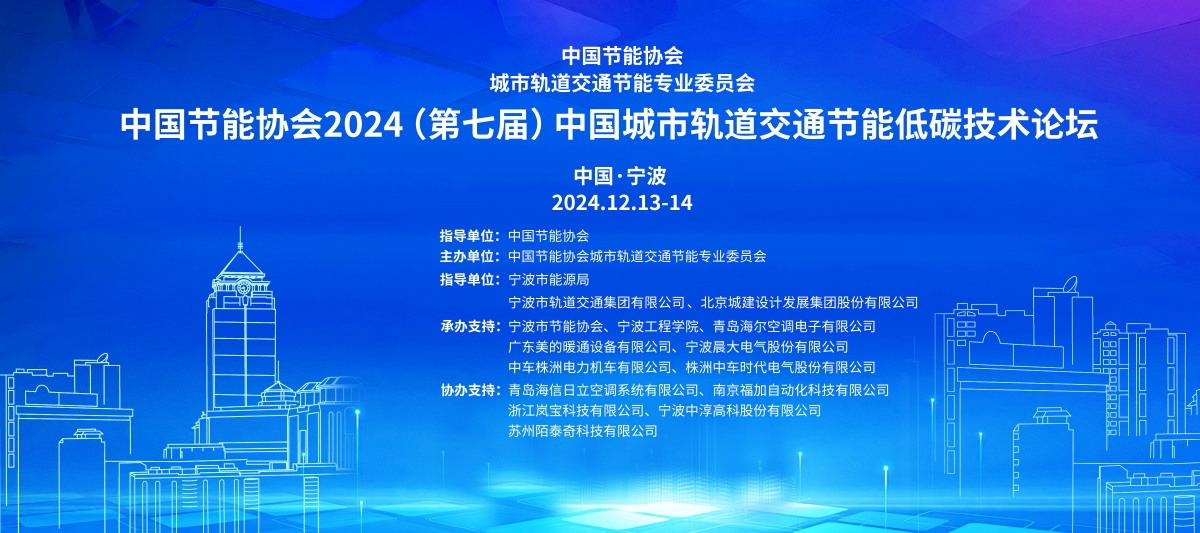 中国节能协会
城市轨道交通节能专业委员会

中国节能协会2024（第七届）中国城市轨道交通节能低碳技术论坛

中国·宁波
2024.12.13-14

指导单位：中国节能协会
主办单位：中国节能协会城市轨道交通节能专业委员会
指导单位：宁波市能源局
宁波市轨道交通集团有限公司、北京城建设计发展集团股份有限公司
承办支持：宁波市节能协会、宁波工程学院、青岛海尔空调电子有限公司
广东美的暖通设备有限公司、宁波晨大电气股份有限公司
中车株洲电力机车有限公司、株洲中车时代电气股份有限公司
协办支持：青岛海信日立空调系统有限公司、南京福加自动化科技有限公司
浙江岚宝科技有限公司、宁波中淳高科股份有限公司
苏州陌泰奇科技有限公司